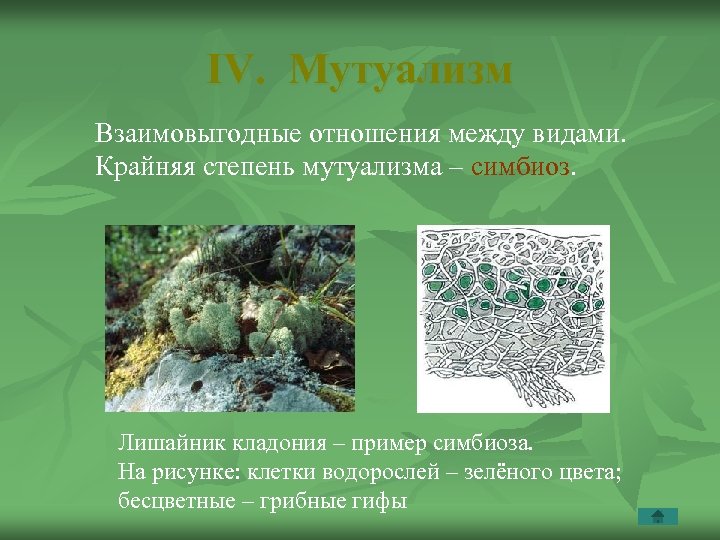 IV. Мутуализм

Взаимовыгодные отношения между видами. Крайняя степень мутуализма – симбиоз.

Лишайник кладония – пример симбиоза.
На рисунке: клетки водорослей – зелёного цвета; бесцветные – грибные гифы